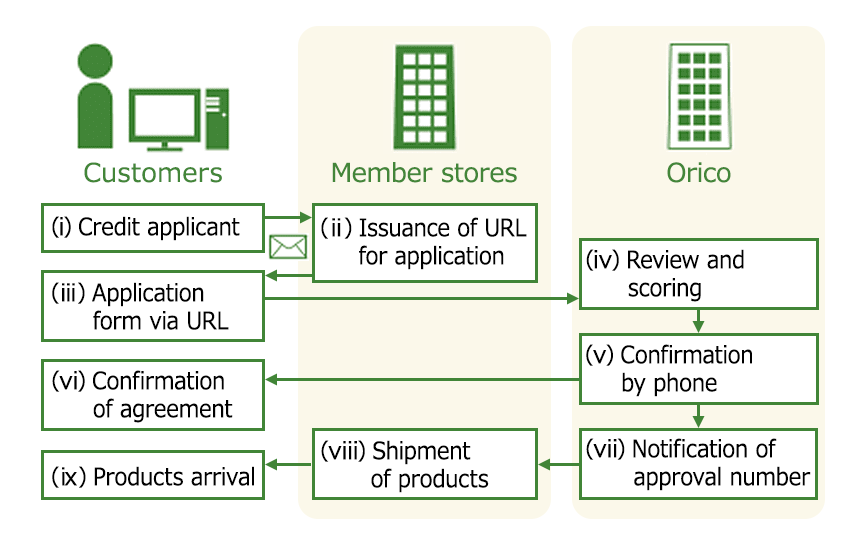 Customers

Member stores

Orico

(i) Credit applicant

(ii) Issuance of URL for application

(iii) Application form via URL

(iv) Review and scoring

(v) Confirmation by phone

(vi) Confirmation of agreement

(vii) Notification of approval number

(viii) Shipment of products

(ix) Products arrival